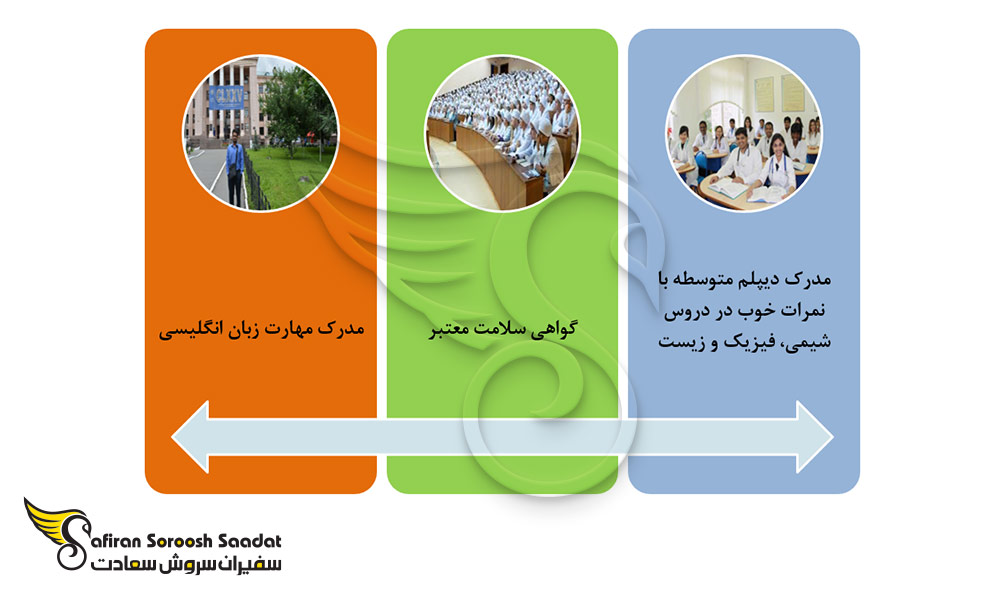 مدرک دیپلم متوسطه با نمرات خوب در دروس شیمی، فیزیک و زیست

گواهی سلامت معتبر

مدرک مهارت زبان انگلیسی

Safiran Soroosh Saadat
سفیران سروش سعادت